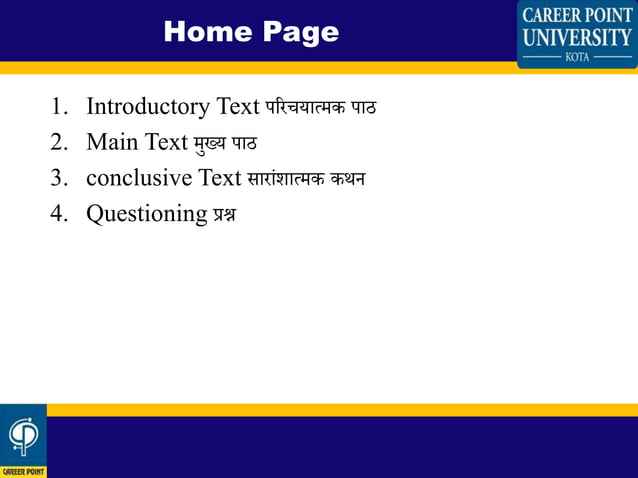 Home Page

CAREER POINT UNIVERSITY
KOTA

1. Introductory Text परिचयात्मक पाठ
2. Main Text मुख्य पाठ
3. conclusive Text सारांशात्मक कथन
4. Questioning प्रश्न

CAREER POINT